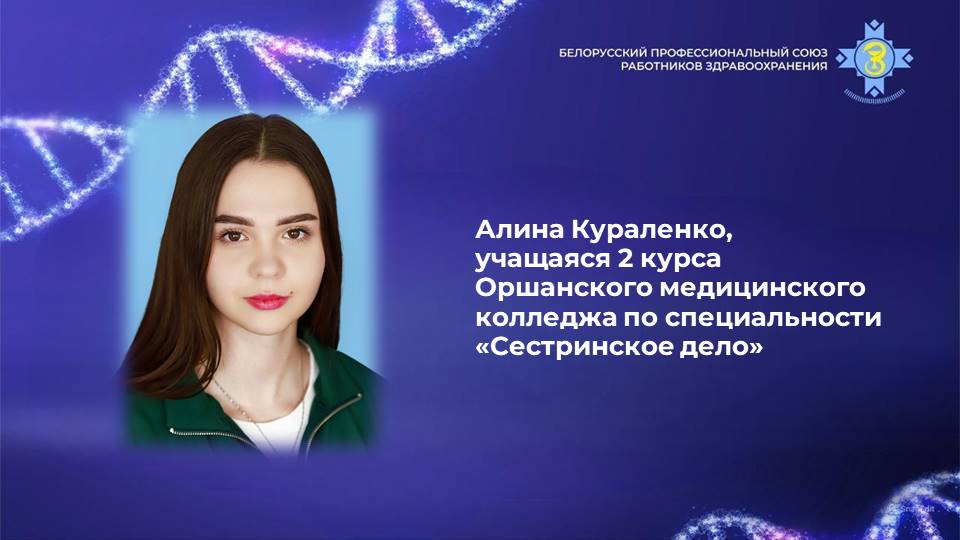 БЕЛОРУССКИЙ ПРОФЕССИОНАЛЬНЫЙ СОЮЗ РАБОТНИКОВ ЗДРАВООХРАНЕНИЯ

Алина Кураленко, учащаяся 2 курса Оршанского медицинского колледжа по специальности «Сестринское дело»